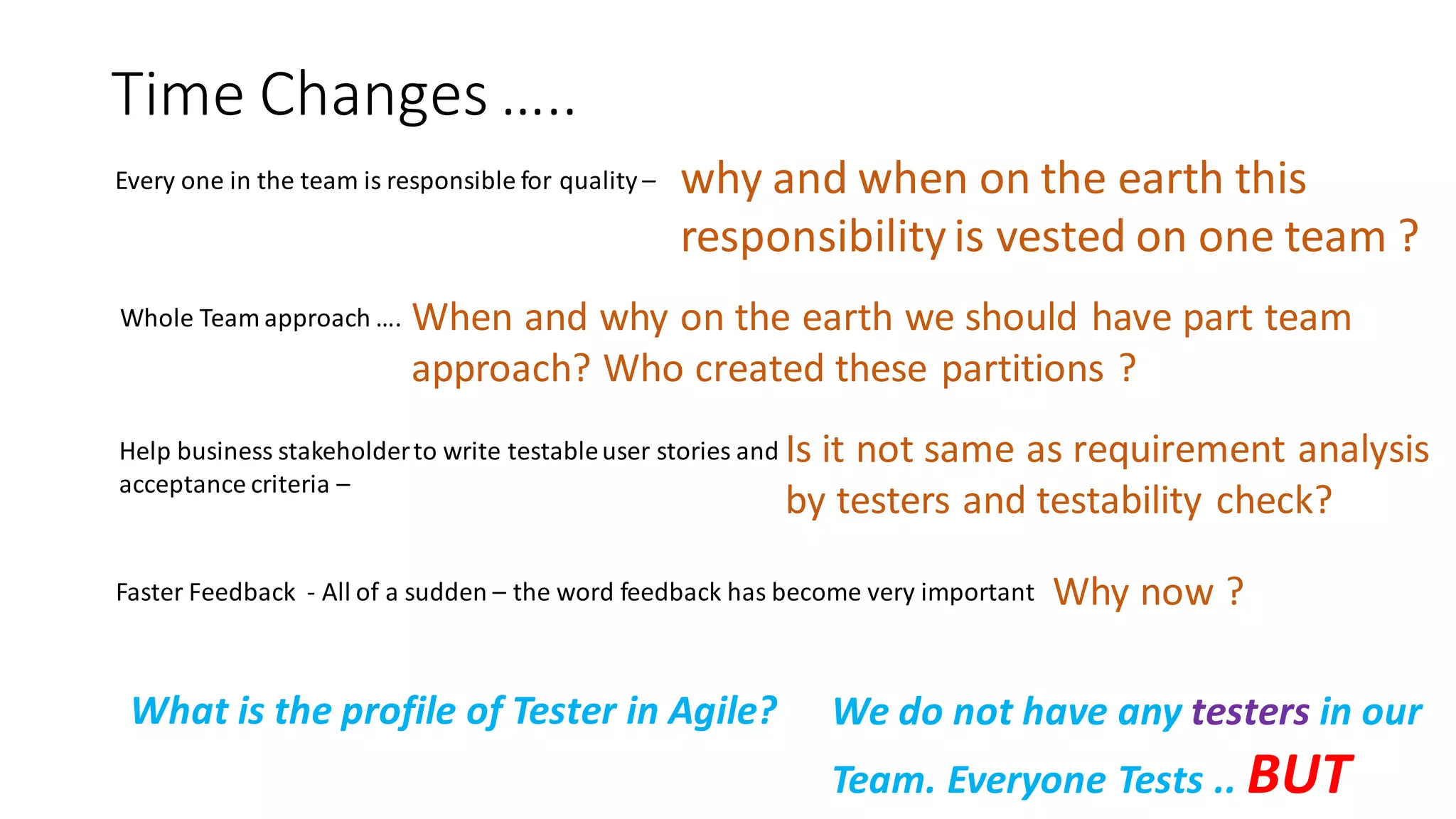 Time Changes .....

Every one in the team is responsible for quality – why and when on the earth this responsibility is vested on one team ?

Whole Team approach .... When and why on the earth we should have part team approach? Who created these partitions ?

Help business stakeholder to write testable user stories and acceptance criteria – Is it not same as requirement analysis by testers and testability check?

Faster Feedback - All of a sudden – the word feedback has become very important Why now ?

What is the profile of Tester in Agile?

We do not have any testers in our Team. Everyone Tests .. BUT